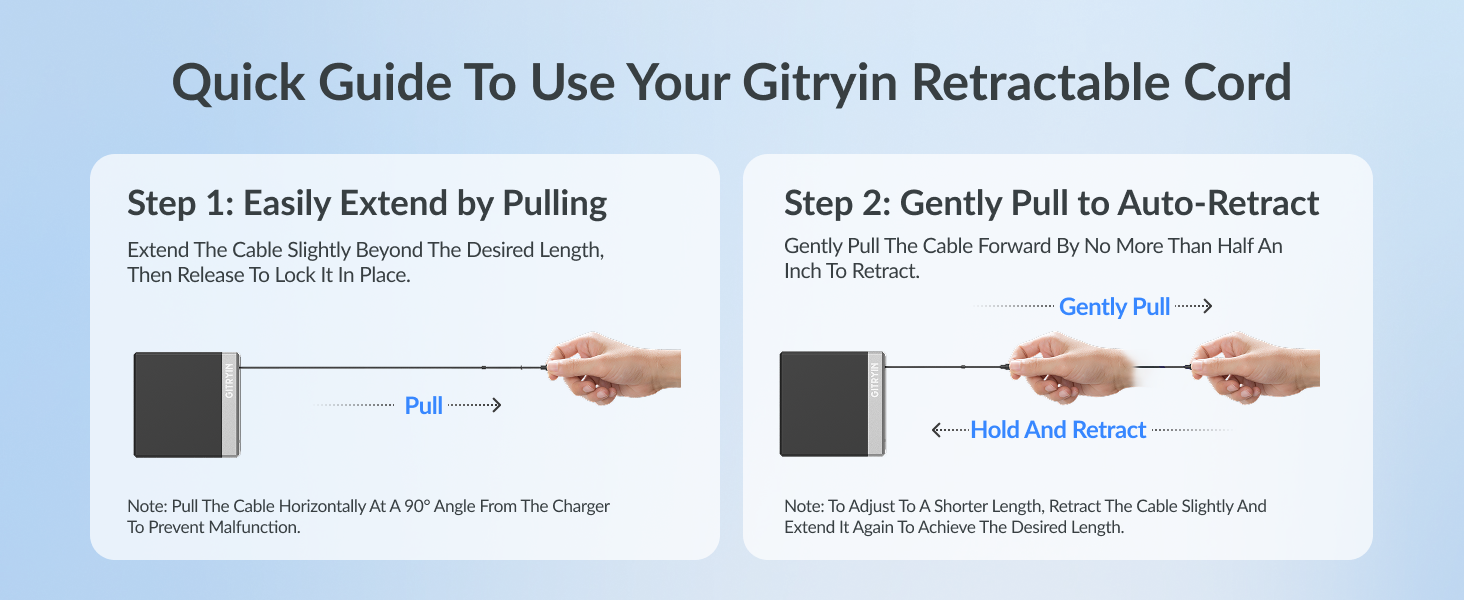 Quick Guide To Use Your Gitryin Retractable Cord

Step 1: Easily Extend by Pulling

Extend The Cable Slightly Beyond The Desired Length, Then Release To Lock It In Place.

GITRYIN

Pull

Note: Pull The Cable Horizontally At A 90° Angle From The Charger To Prevent Malfunction.

Step 2: Gently Pull to Auto-Retract

Gently Pull The Cable Forward By No More Than Half An Inch To Retract.

Gently Pull

GITRYIN

Hold And Retract

Note: To Adjust To A Shorter Length, Retract The Cable Slightly And Extend It Again To Achieve The Desired Length.